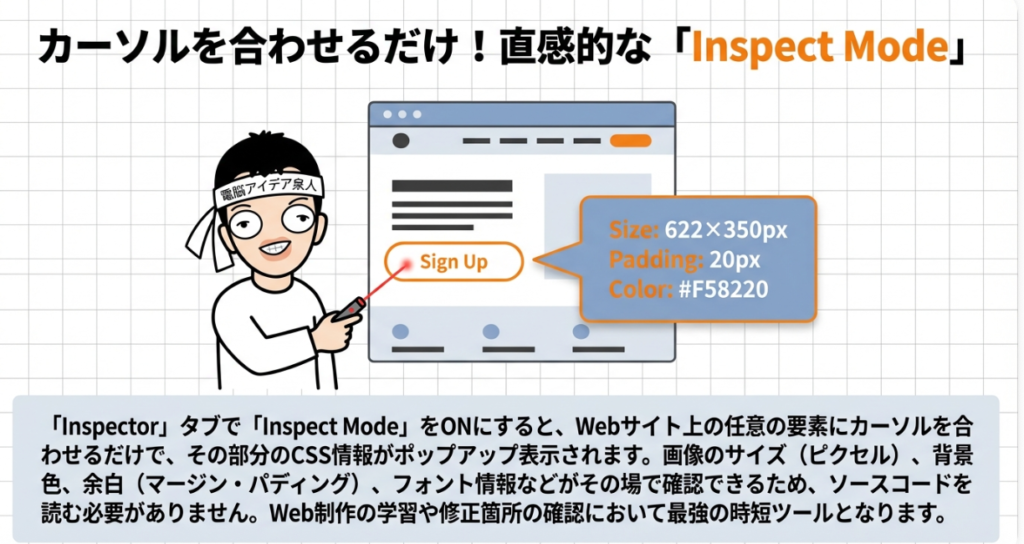 カーソルを合わせるだけ！直感的な「Inspect Mode」

電脳アイデア泉人

Sign Up

Size: 622×350px
Padding: 20px
Color: #F58220

「Inspector」タブで「Inspect Mode」をONにすると、Webサイト上の任意の要素にカーソルを合わせるだけで、その部分のCSS情報がポップアップ表示されます。画像のサイズ（ピクセル）、背景色、余白（マージン・パディング）、フォント情報などがその場で確認できるため、ソースコードを読む必要がありません。Web制作の学習や修正箇所の確認において最強の時短ツールとなります。